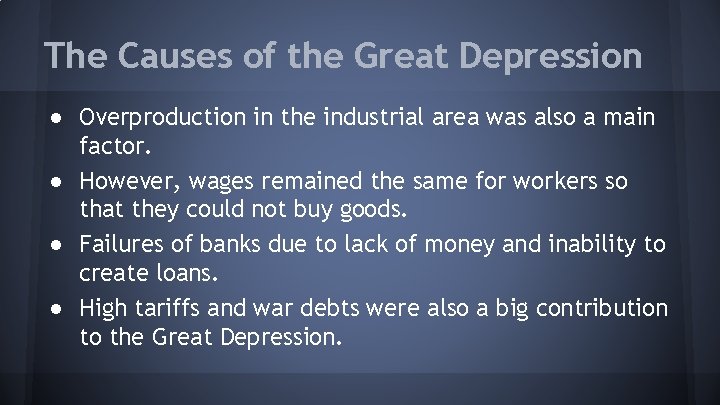 The Causes of the Great Depression

● Overproduction in the industrial area was also a main factor.
● However, wages remained the same for workers so that they could not buy goods.
● Failures of banks due to lack of money and inability to create loans.
● High tariffs and war debts were also a big contribution to the Great Depression.